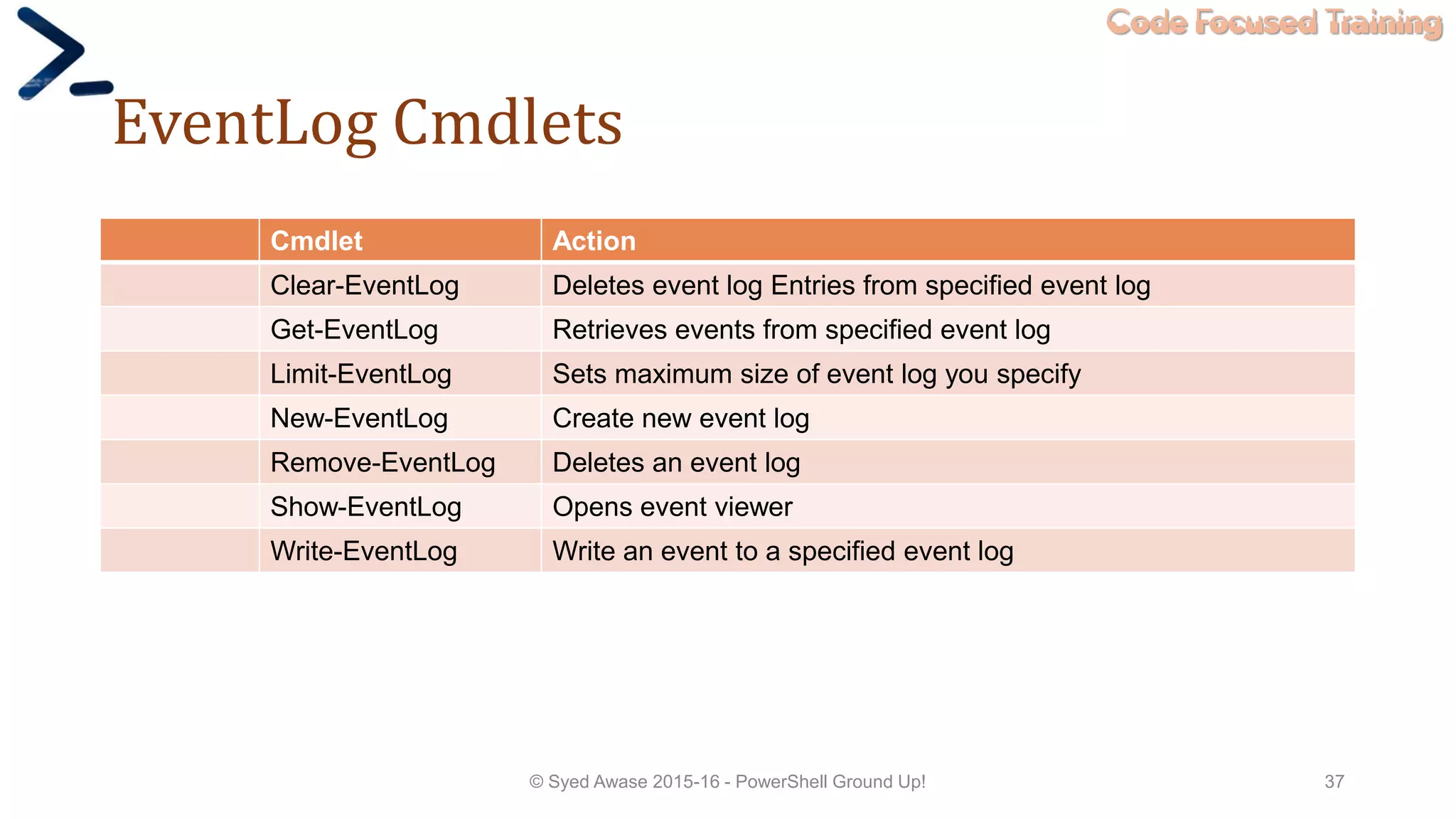 Code Focused Training

EventLog Cmdlets

| | Cmdlet | Action |
|---|---|---|
| | Clear-EventLog | Deletes event log Entries from specified event log |
| | Get-EventLog | Retrieves events from specified event log |
| | Limit-EventLog | Sets maximum size of event log you specify |
| | New-EventLog | Create new event log |
| | Remove-EventLog | Deletes an event log |
| | Show-EventLog | Opens event viewer |
| | Write-EventLog | Write an event to a specified event log |

© Syed Awase 2015-16 - PowerShell Ground Up!

37